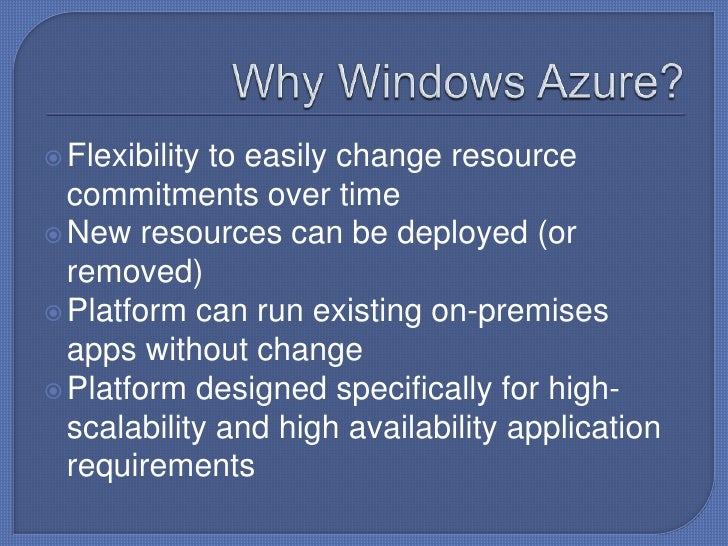 Why Windows Azure?

Flexibility to easily change resource commitments over time

New resources can be deployed (or removed)

Platform can run existing on-premises apps without change

Platform designed specifically for high-scalability and high availability application requirements